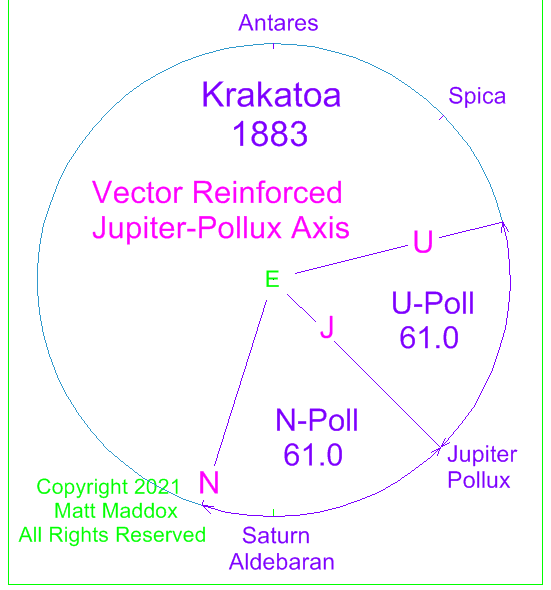 Antares

Spica

Krakatoa
1883

Vector Reinforced
Jupiter-Pollux Axis

U

E

J

U-Poll
61.0

N-Poll
61.0

Jupiter
Pollux

N

Copyright 2021
Matt Maddox
All Rights Reserved

Saturn
Aldebaran